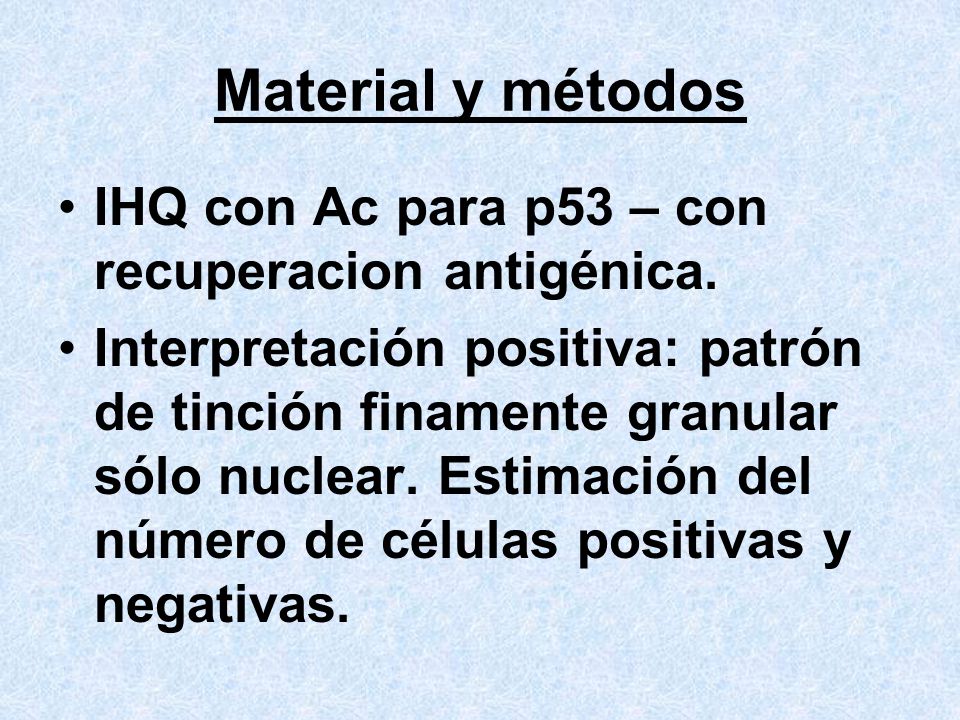 Material y métodos

• IHQ con Ac para p53 – con recuperacion antigénica.

• Interpretación positiva: patrón de tinción finamente granular sólo nuclear. Estimación del número de células positivas y negativas.